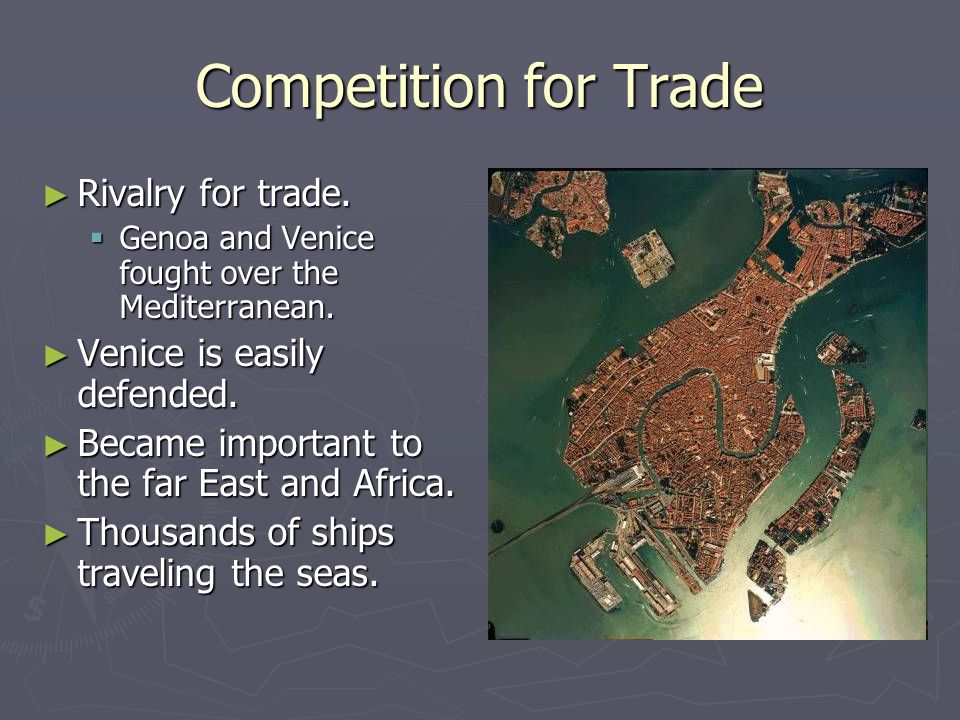 Competition for Trade

► Rivalry for trade.
▪ Genoa and Venice fought over the Mediterranean.

► Venice is easily defended.

► Became important to the far East and Africa.

► Thousands of ships traveling the seas.